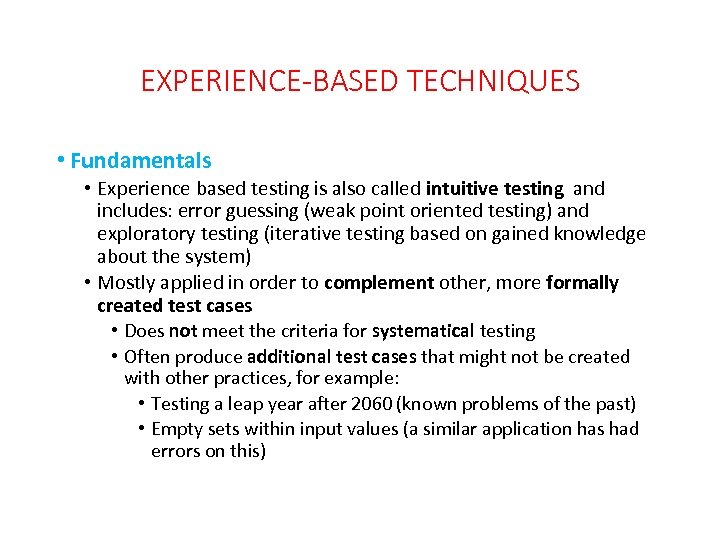 EXPERIENCE-BASED TECHNIQUES

• Fundamentals
• Experience based testing is also called intuitive testing and includes: error guessing (weak point oriented testing) and exploratory testing (iterative testing based on gained knowledge about the system)
• Mostly applied in order to complement other, more formally created test cases
• Does not meet the criteria for systematical testing
• Often produce additional test cases that might not be created with other practices, for example:
• Testing a leap year after 2060 (known problems of the past)
• Empty sets within input values (a similar application has had errors on this)